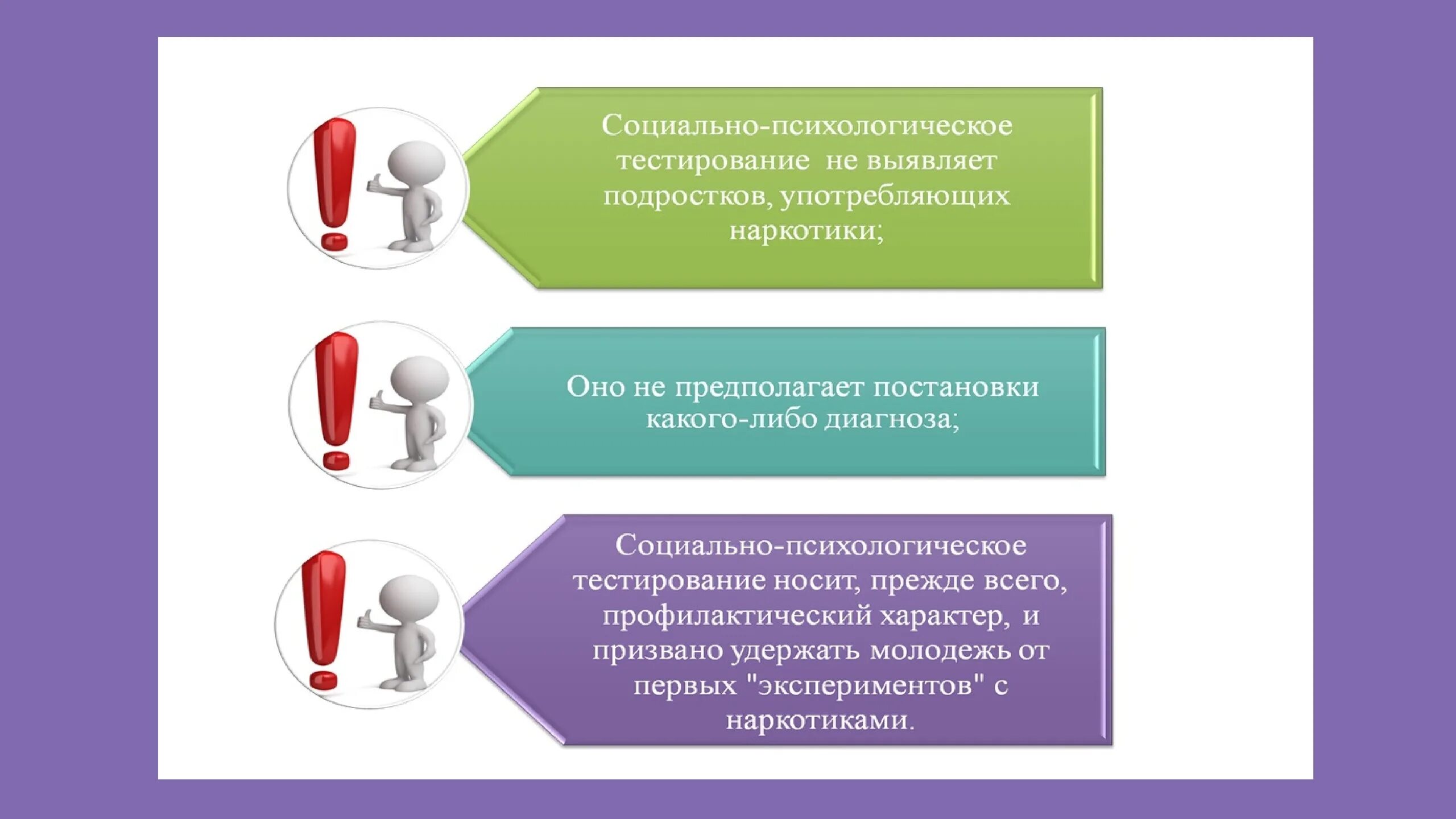 Социально-психологическое тестирование не выявляет подростков, употребляющих наркотики;

Оно не предполагает постановки какого-либо диагноза;

Социально-психологическое тестирование носит, прежде всего, профилактический характер, и призвано удержать молодежь от первых "экспериментов" с наркотиками.